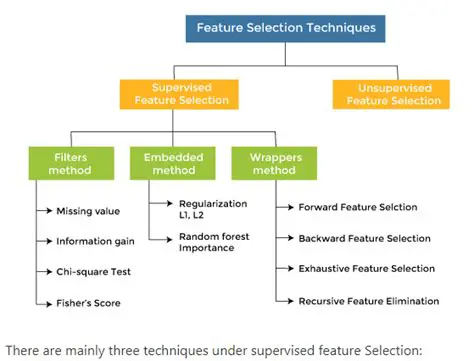 Feature Selection Techniques

Supervised Feature Selection

Unsupervised Feature Selection

Filters method

Embedded method

Wrappers method

Missing value

Information gain

Chi-square Test

Fisher's Score

Regularization L1, L2

Random forest Importance

Forward Feature Selction

Backward Feature Selection

Exhaustive Feature Selection

Recursive Feature Elimination

There are mainly three techniques under supervised feature Selection: